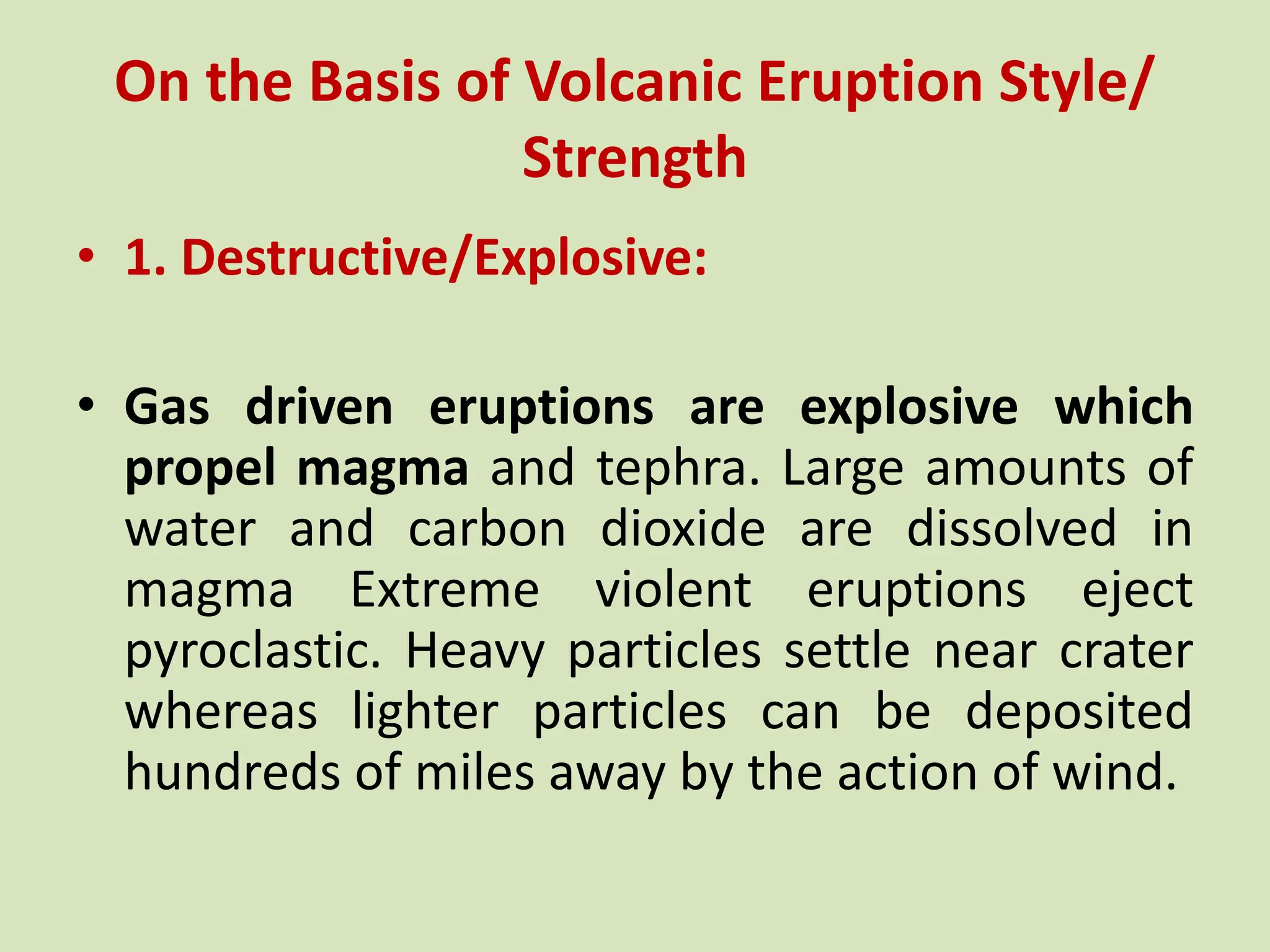 On the Basis of Volcanic Eruption Style/ Strength

• 1. Destructive/Explosive:

• Gas driven eruptions are explosive which propel magma and tephra. Large amounts of water and carbon dioxide are dissolved in magma Extreme violent eruptions eject pyroclastic. Heavy particles settle near crater whereas lighter particles can be deposited hundreds of miles away by the action of wind.